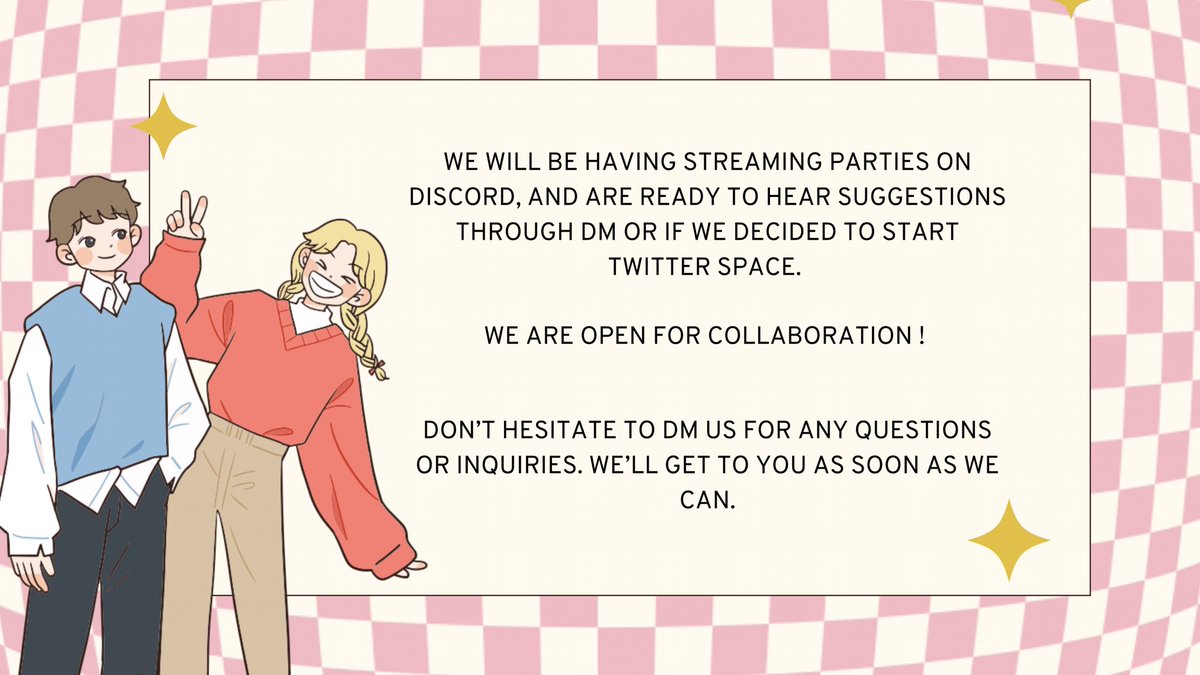 WE WILL BE HAVING STREAMING PARTIES ON DISCORD, AND ARE READY TO HEAR SUGGESTIONS THROUGH DM OR IF WE DECIDED TO START TWITTER SPACE.

WE ARE OPEN FOR COLLABORATION !

DON'T HESITATE TO DM US FOR ANY QUESTIONS OR INQUIRIES. WE'LL GET TO YOU AS SOON AS WE CAN.